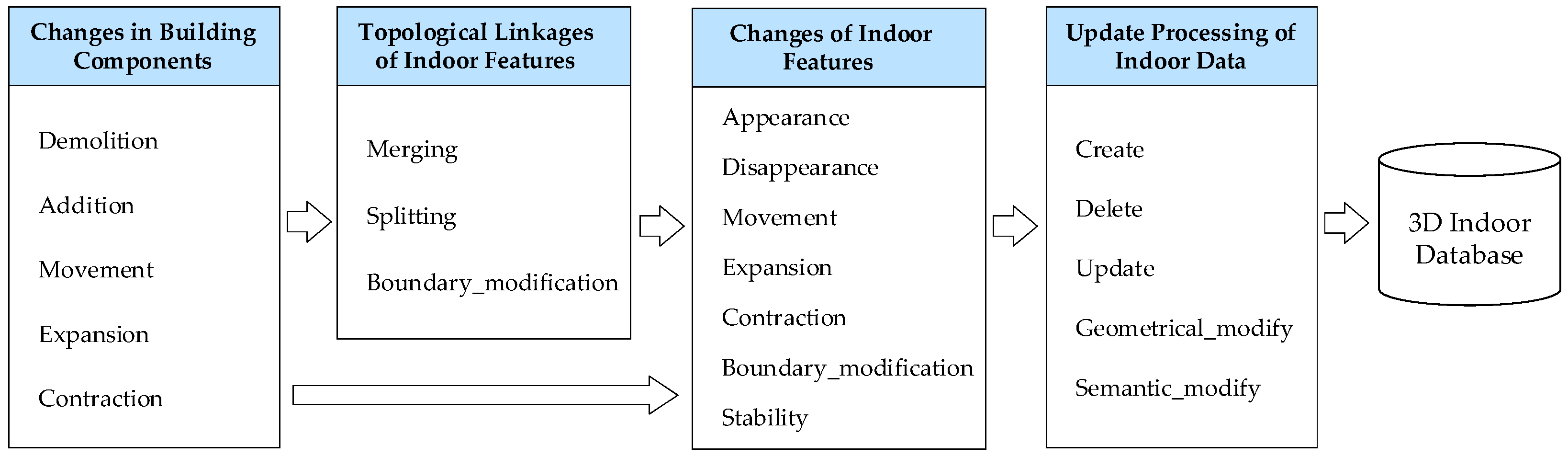 Changes in Building Components

Demolition

Addition

Movement

Expansion

Contraction

Topological Linkages of Indoor Features

Merging

Splitting

Boundary_modification

Changes of Indoor Features

Appearance

Disappearance

Movement

Expansion

Contraction

Boundary_modification

Stability

Update Processing of Indoor Data

Create

Delete

Update

Geometrical_modify

Semantic_modify

3D Indoor Database